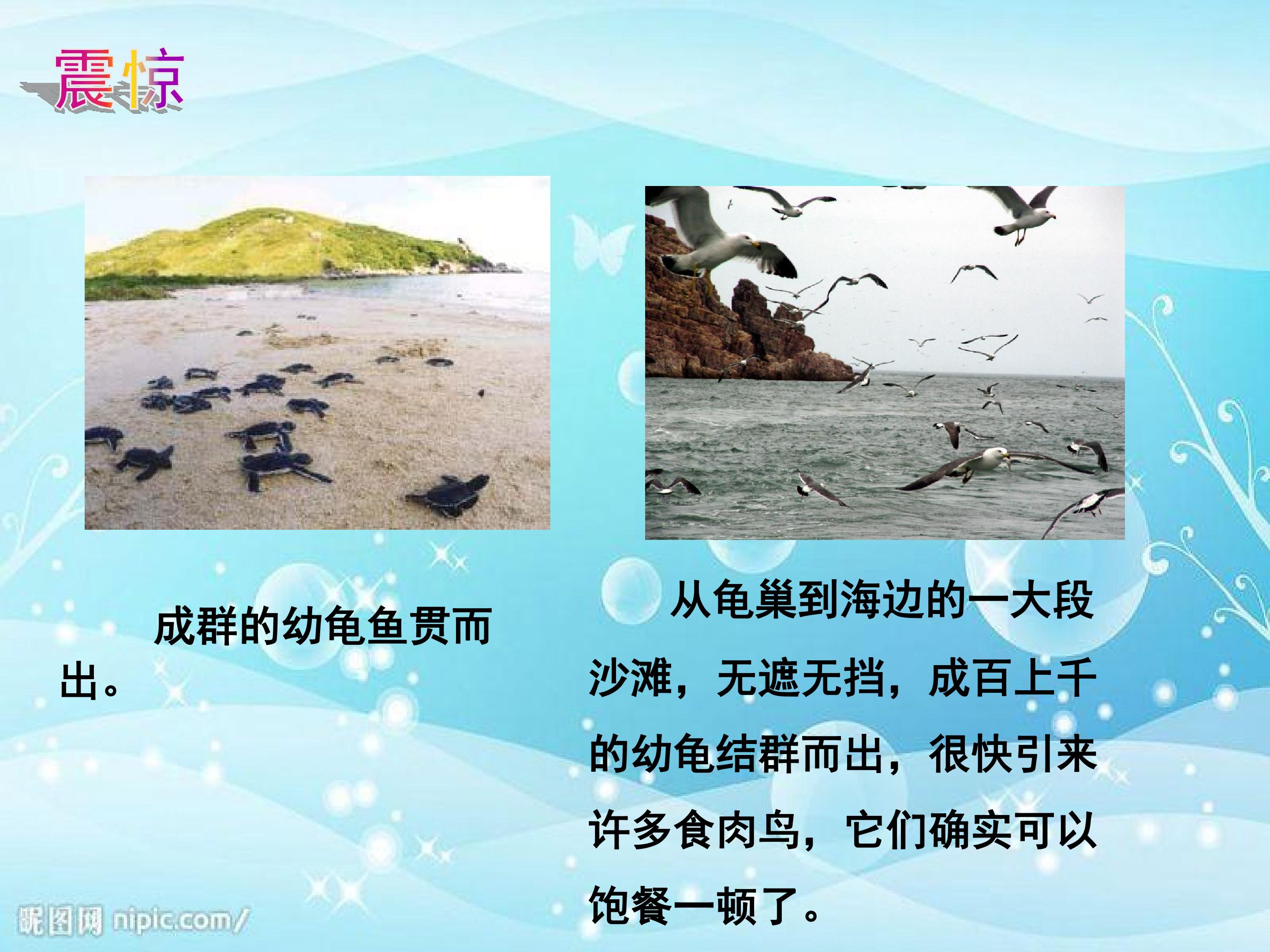 震惊

成群的幼龟鱼贯而出。

从龟巢到海边的一大段沙滩，无遮无挡，成百上千的幼龟结群而出，很快引来许多食肉鸟，它们确实可以饱餐一顿了。

昵图网 nipic.com/